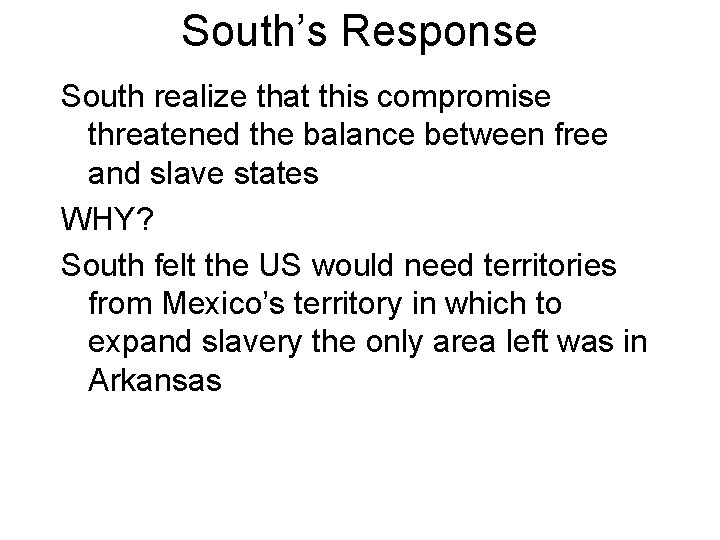 South's Response

South realize that this compromise threatened the balance between free and slave states

WHY?

South felt the US would need territories from Mexico's territory in which to expand slavery the only area left was in Arkansas